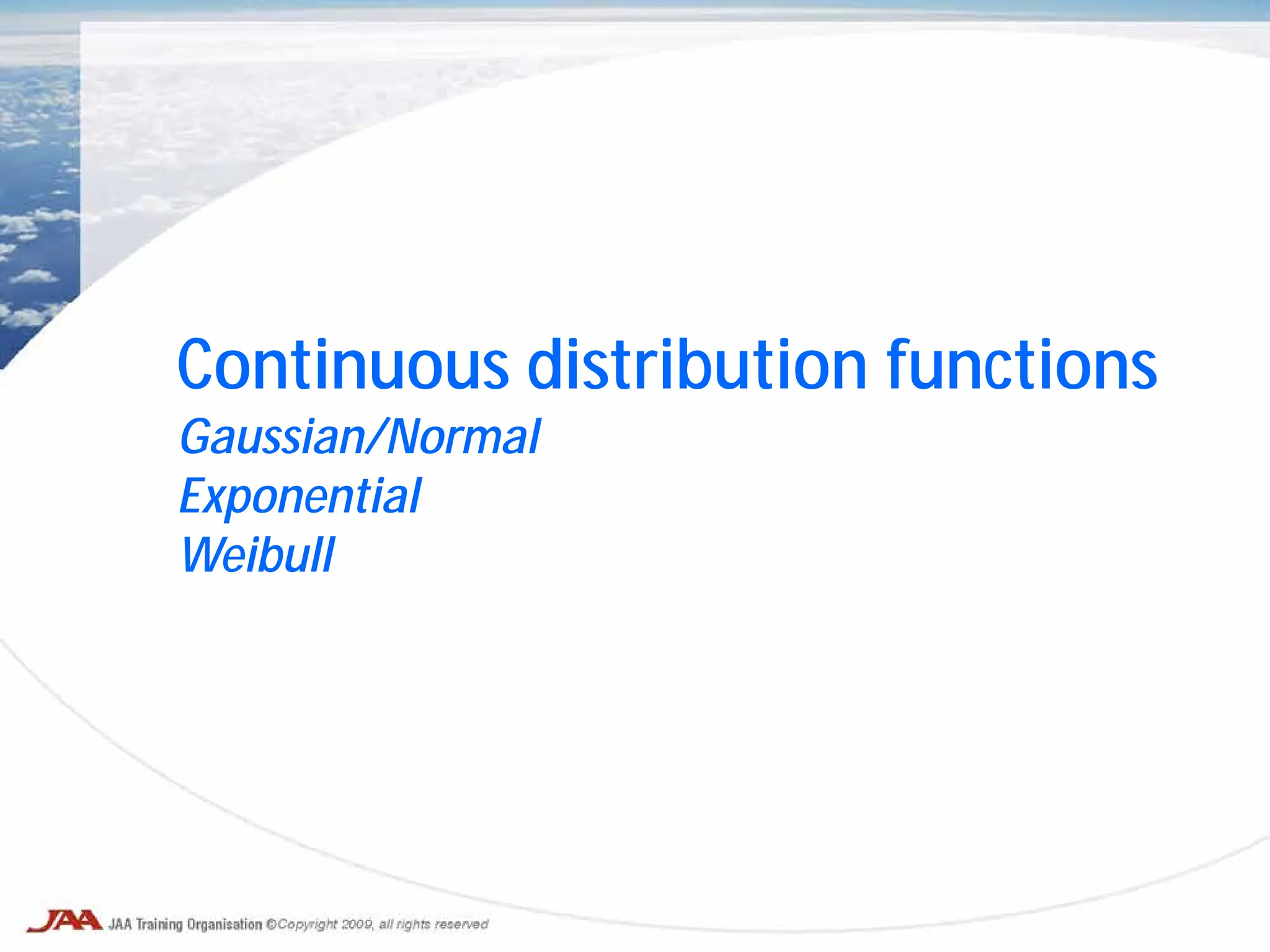 Continuous distribution functions

Gaussian/Normal
Exponential
Weibull

JAA JAA Training Organisation ©Copyright 2009, all rights reserved